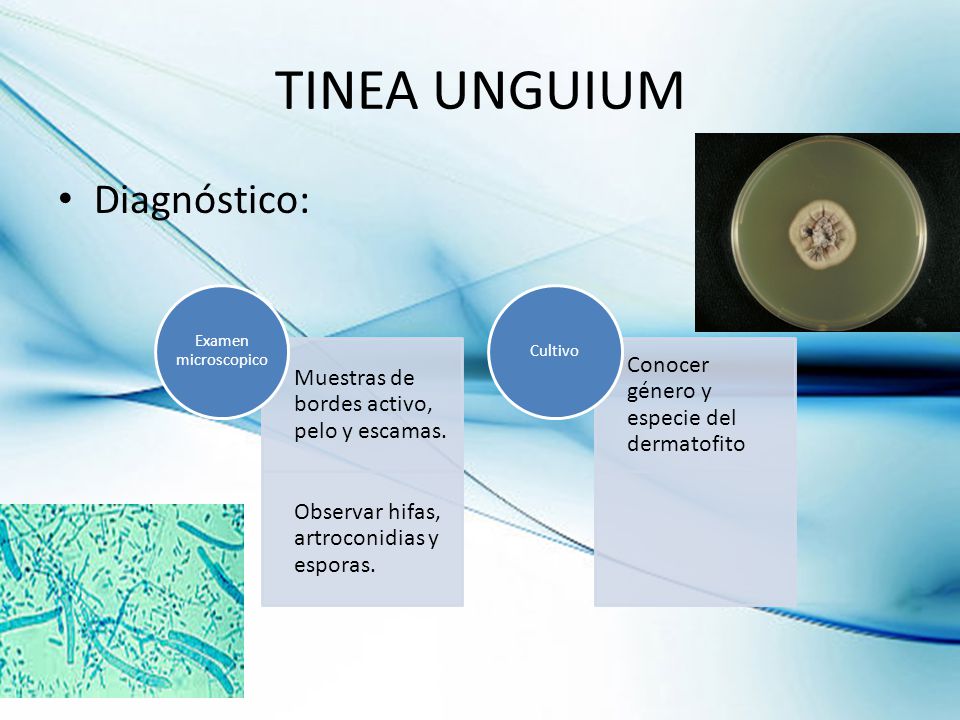 TINEA UNGUIUM

• Diagnóstico:

Examen microscopico

Muestras de bordes activo, pelo y escamas.

Observar hifas, artroconidias y esporas.

Cultivo

Conocer género y especie del dermatofito